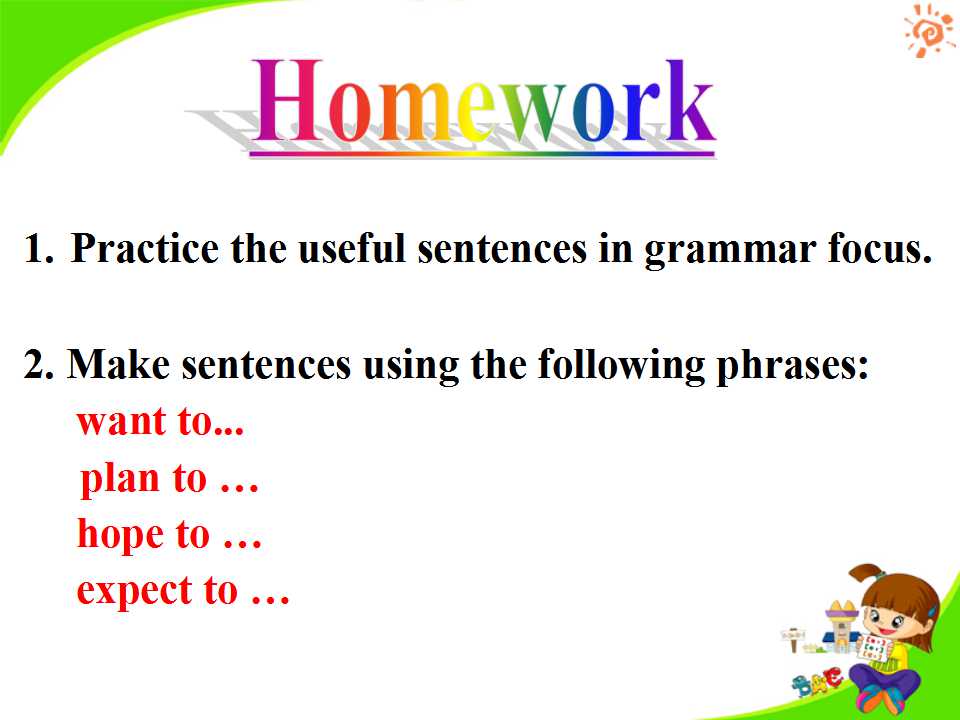 Homework

1. Practice the useful sentences in grammar focus.

2. Make sentences using the following phrases:
want to...
plan to …
hope to …
expect to …